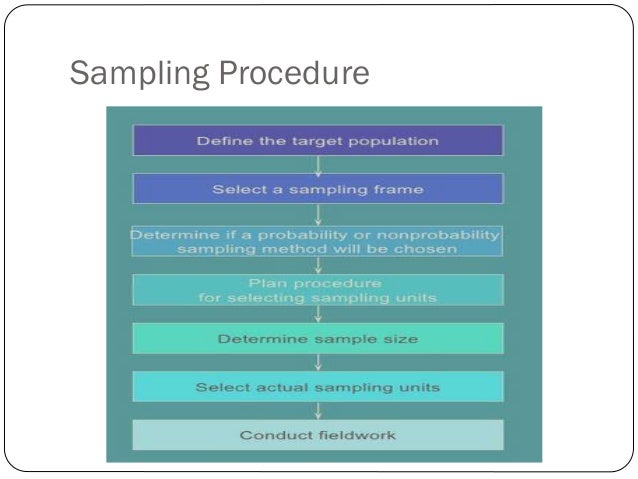 Sampling Procedure

Define the target population

Select a sampling frame

Determine if a probability or nonprobability sampling method will be chosen

Plan procedure for selecting sampling units

Determine sample size

Select actual sampling units

Conduct fieldwork